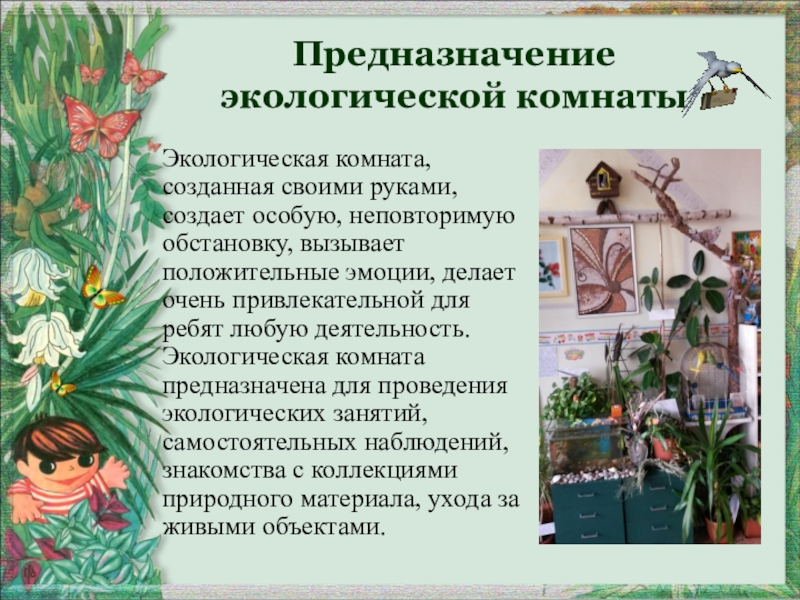 Предназначение экологической комнаты

Экологическая комната, созданная своими руками, создает особую, неповторимую обстановку, вызывает положительные эмоции, делает очень привлекательной для ребят любую деятельность. Экологическая комната предназначена для проведения экологических занятий, самостоятельных наблюдений, знакомства с коллекциями природного материала, ухода за живыми объектами.